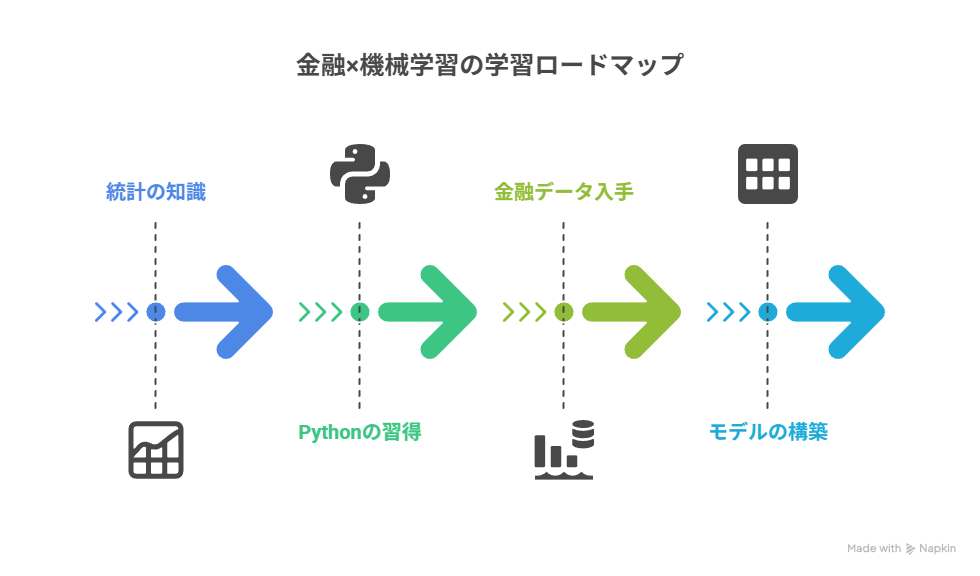 金融×機械学習の学習ロードマップ

統計の知識

Pythonの習得

金融データ入手

モデルの構築

Made with Napkin